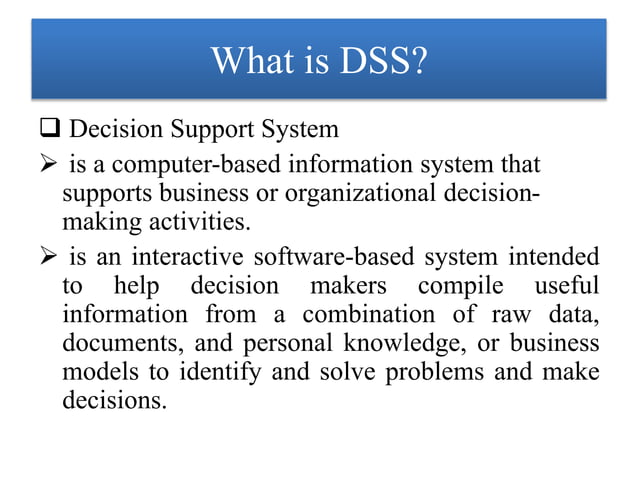 What is DSS?

❑ Decision Support System

➢ is a computer-based information system that supports business or organizational decision-making activities.

➢ is an interactive software-based system intended to help decision makers compile useful information from a combination of raw data, documents, and personal knowledge, or business models to identify and solve problems and make decisions.